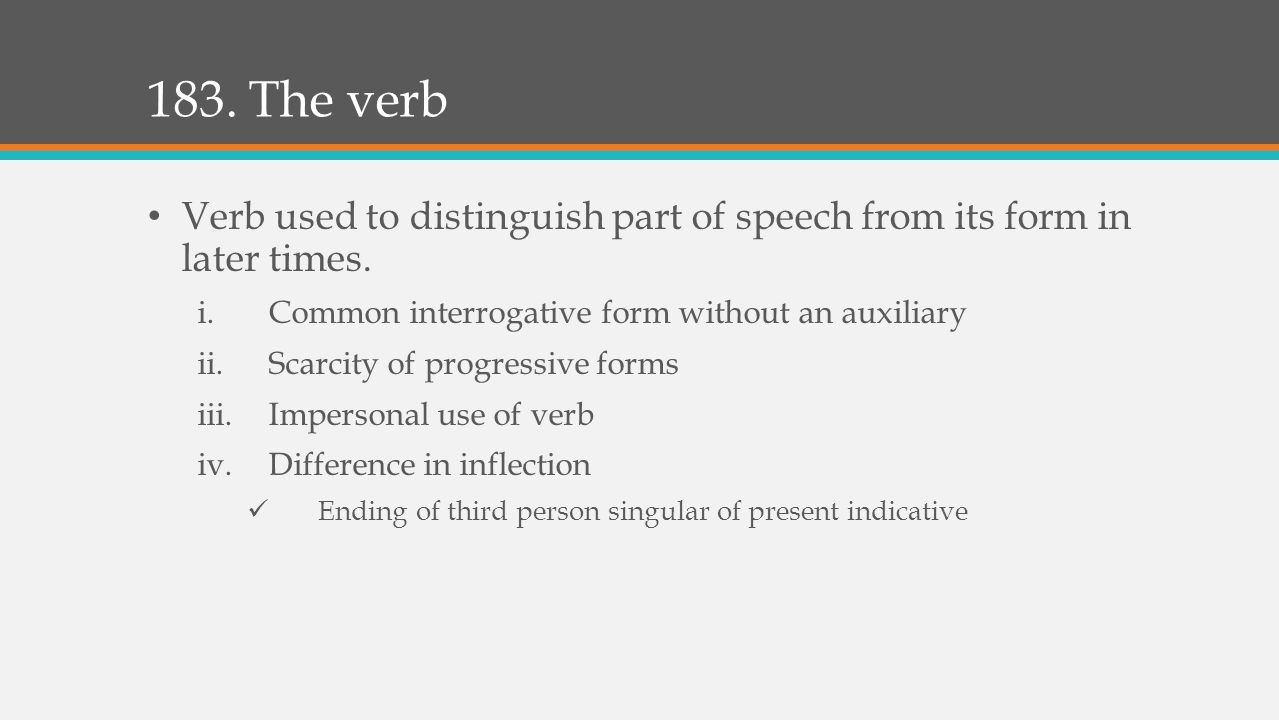 183. The verb

• Verb used to distinguish part of speech from its form in later times.

i. Common interrogative form without an auxiliary

ii. Scarcity of progressive forms

iii. Impersonal use of verb

iv. Difference in inflection

✓ Ending of third person singular of present indicative